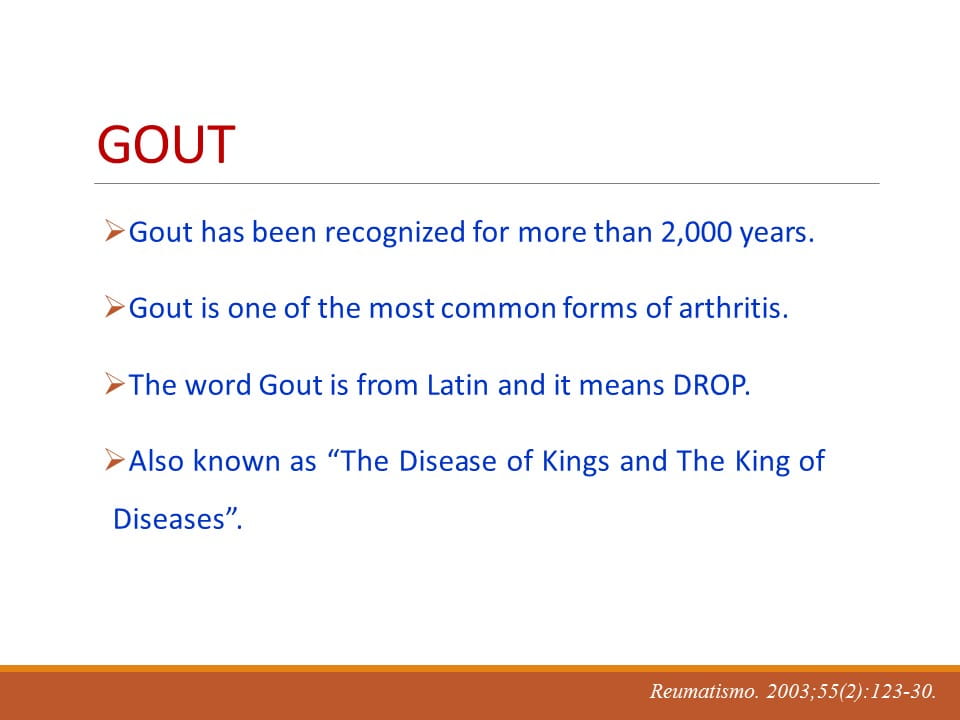 GOUT

➢Gout has been recognized for more than 2,000 years.

➢Gout is one of the most common forms of arthritis.

➢The word Gout is from Latin and it means DROP.

➢Also known as “The Disease of Kings and The King of Diseases”.

Reumatismo. 2003;55(2):123-30.